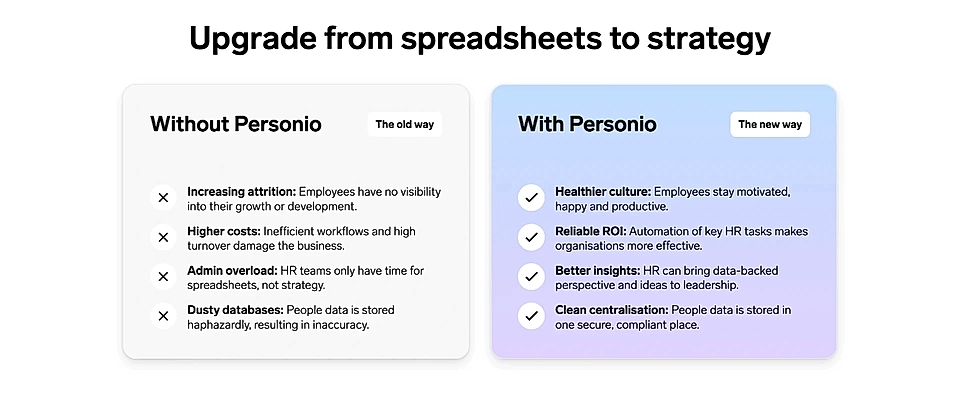 Upgrade from spreadsheets to strategy

Without Personio

The old way

Increasing attrition: Employees have no visibility into their growth or development.

Higher costs: Inefficient workflows and high turnover damage the business.

Admin overload: HR teams only have time for spreadsheets, not strategy.

Dusty databases: People data is stored haphazardly, resulting in inaccuracy.

With Personio

The new way

Healthier culture: Employees stay motivated, happy and productive.

Reliable ROI: Automation of key HR tasks makes organisations more effective.

Better insights: HR can bring data-backed perspective and ideas to leadership.

Clean centralisation: People data is stored in one secure, compliant place.